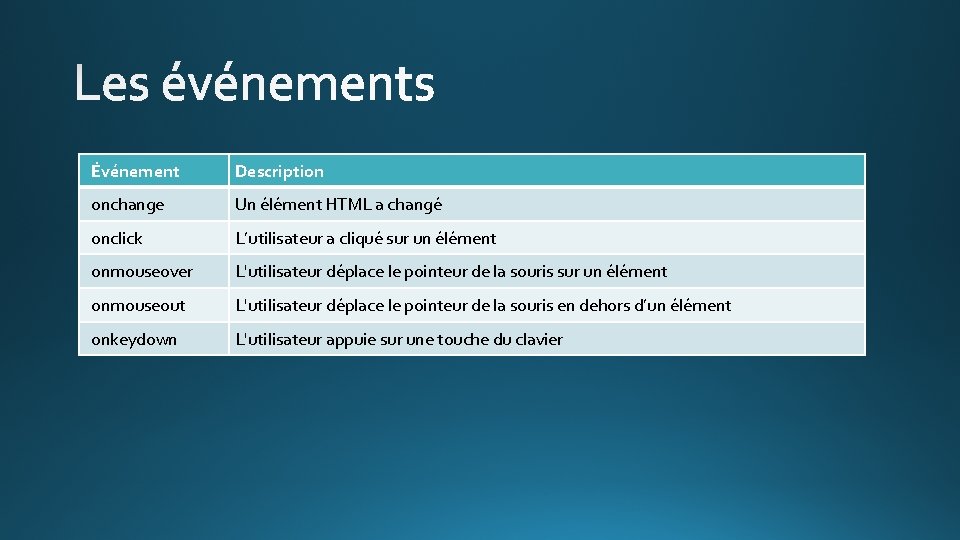 Les événements

| Événement | Description |
|---|---|
| onchange | Un élément HTML a changé |
| onclick | L’utilisateur a cliqué sur un élément |
| onmouseover | L'utilisateur déplace le pointeur de la souris sur un élément |
| onmouseout | L'utilisateur déplace le pointeur de la souris en dehors d’un élément |
| onkeydown | L'utilisateur appuie sur une touche du clavier |